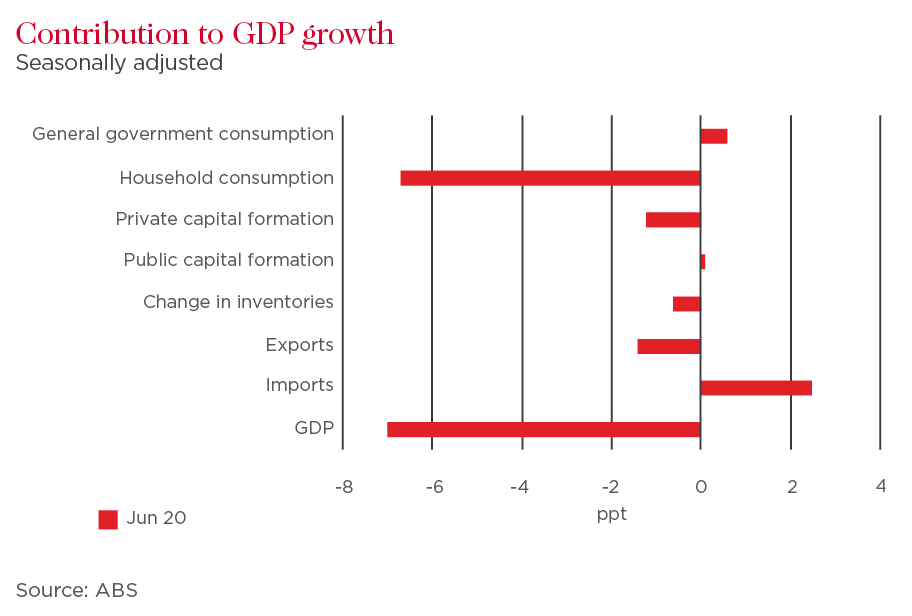 Contribution to GDP growth
Seasonally adjusted

General government consumption
Household consumption
Private capital formation
Public capital formation
Change in inventories
Exports
Imports
GDP

-8 -6 -4 -2 0 2 4
ppt

Jun 20

Source: ABS